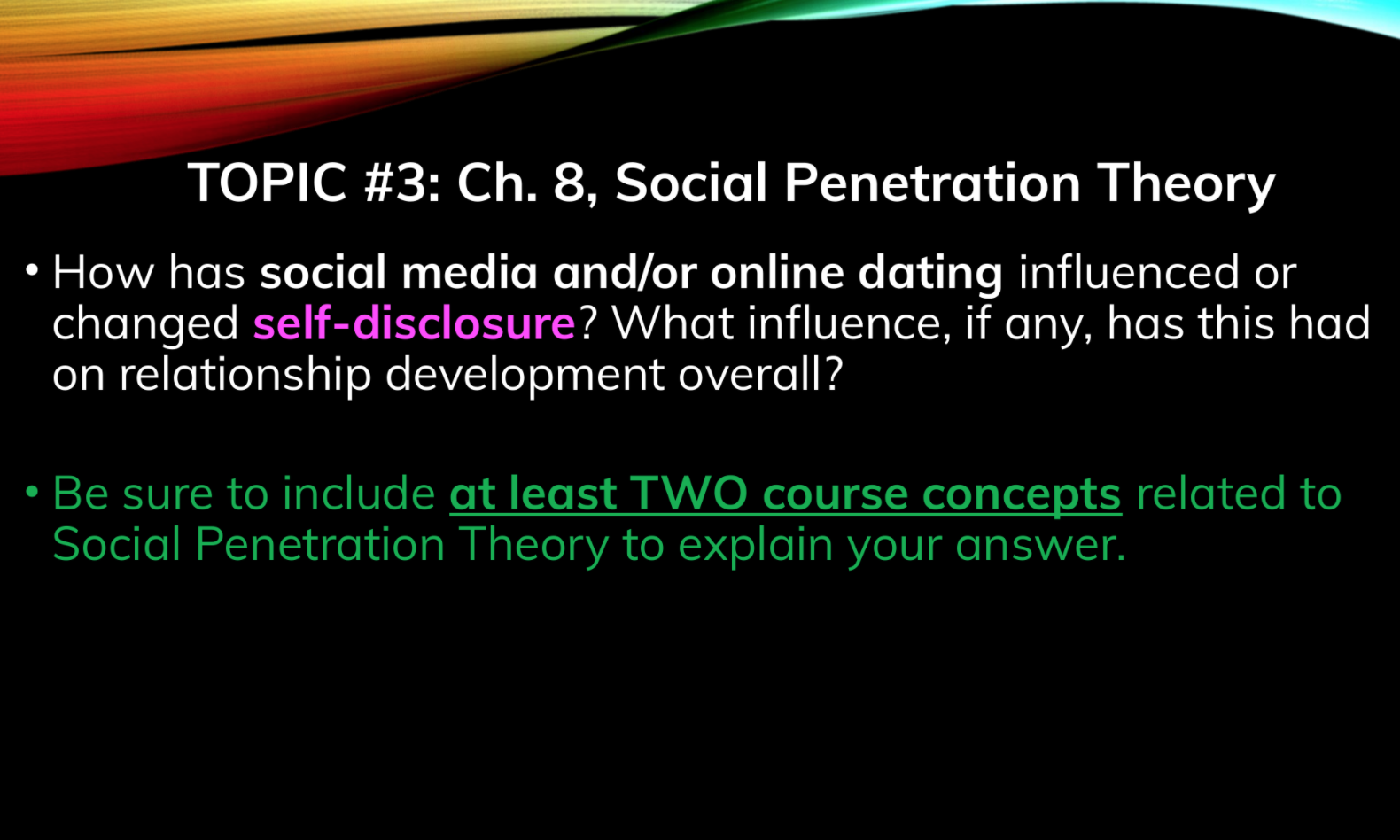 TOPIC #3: Ch. 8, Social Penetration Theory

• How has social media and/or online dating influenced or changed self-disclosure? What influence, if any, has this had on relationship development overall?

• Be sure to include at least TWO course concepts related to Social Penetration Theory to explain your answer.